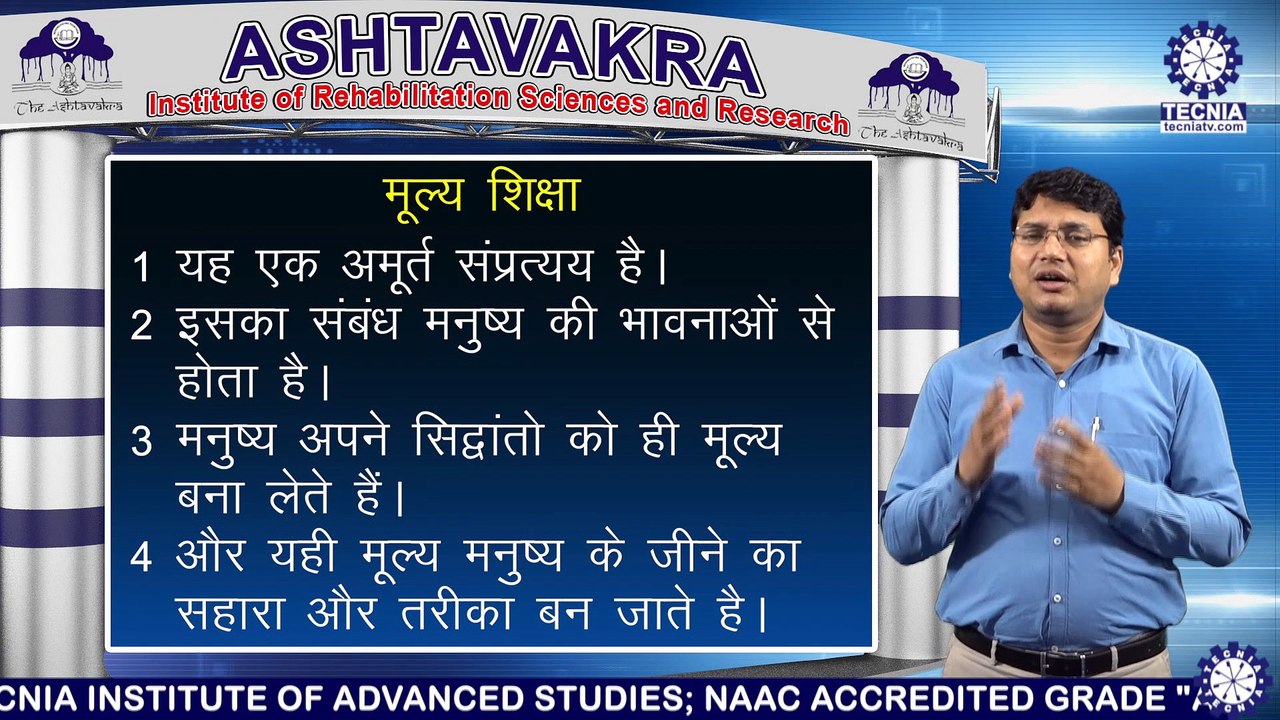 The Ashtavakra

ASHTAVAKRA
Institute of Rehabilitation Sciences and Research

The Ashtavakra

TECNIA
TECNIA
tecniatv.com

मूल्य शिक्षा

1 यह एक अमूर्त संप्रत्यय है।

2 इसका संबंध मनुष्य की भावनाओं से होता है।

3 मनुष्य अपने सिद्वांतो को ही मूल्य बना लेते हैं।

4 और यही मूल्य मनुष्य के जीने का सहारा और तरीका बन जाते है।

CNIA INSTITUTE OF ADVANCED STUDIES; NAAC ACCREDITED GRADE "A

TECNIA